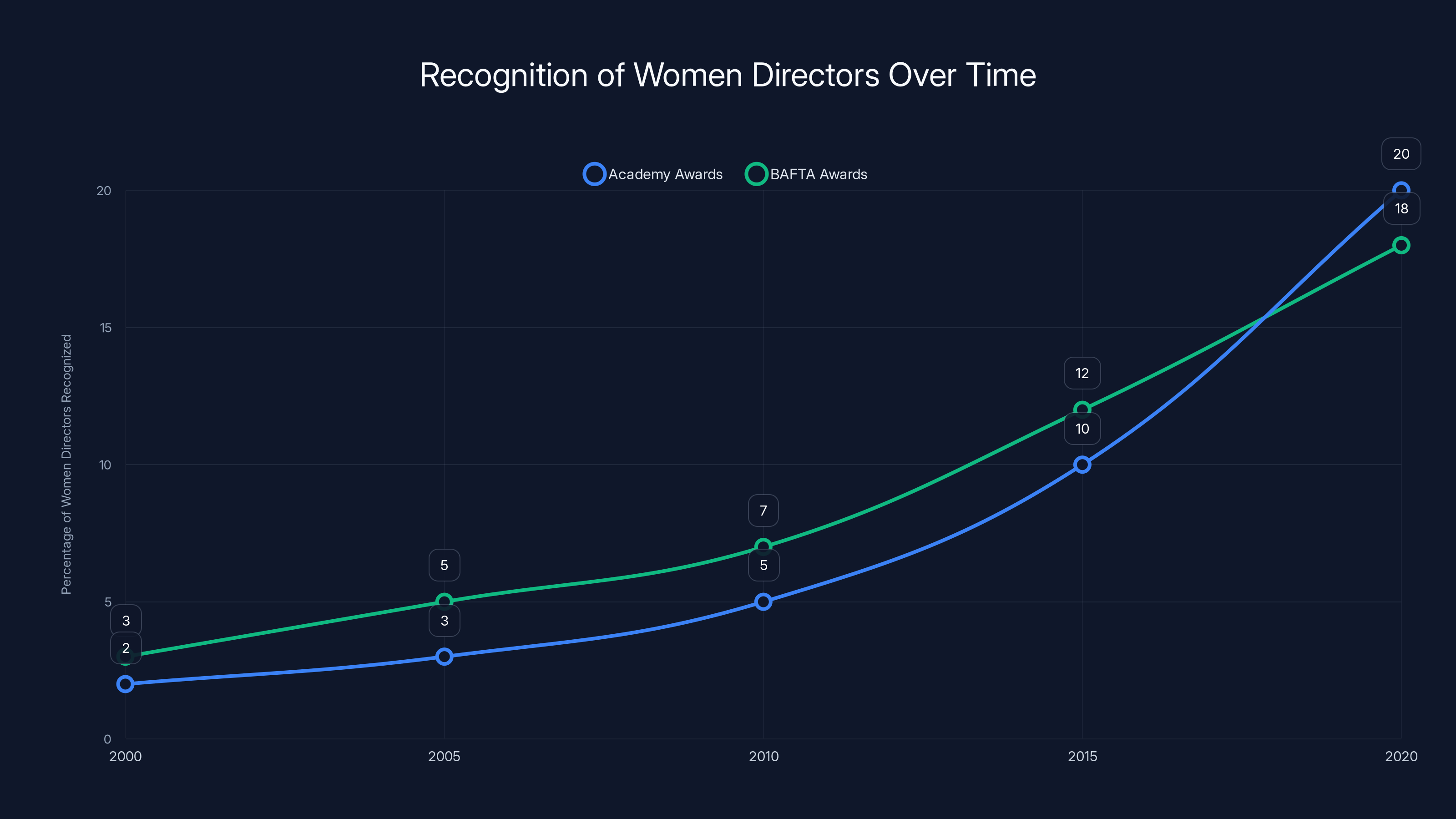 Recognition of Women Directors Over Time

Academy Awards
BAFTA Awards

Percentage of Women Directors Recognized

20
15
10
5
0

3
2
5
3
7
5
12
10
20
18

2000
2005
2010
2015
2020